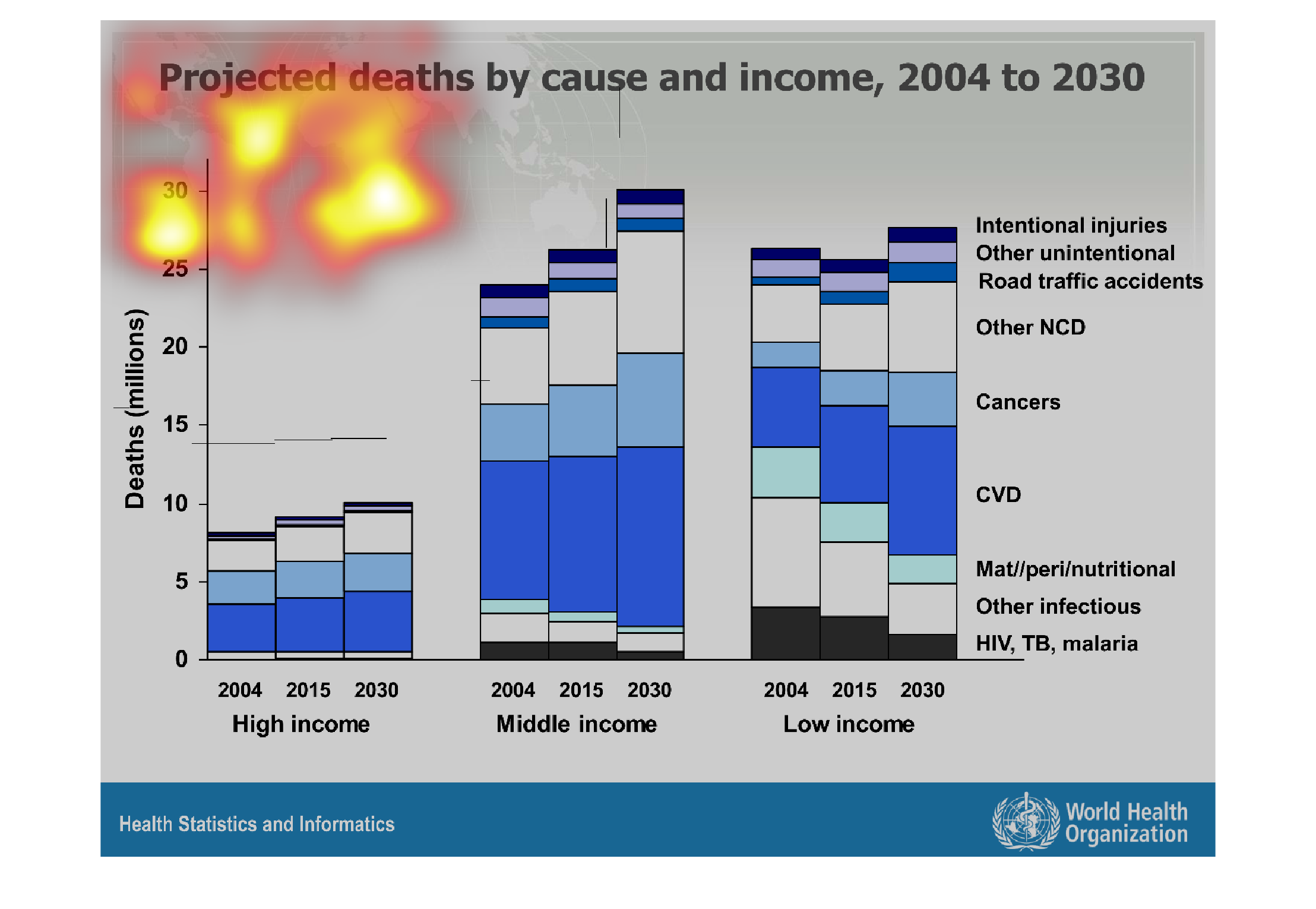 Projected deaths by cause and income, 2004 to 2030

Deaths (millions)

30
25
20
15
10
5
0

Intentional injuries
Other unintentional
Road traffic accidents
Other NCD
Cancers
CVD
Mat//peri/nutritional
Other infectious
HIV, TB, malaria

2004 2015 2030
High income

2004 2015 2030
Middle income

2004 2015 2030
Low income

Health Statistics and Informatics

World Health Organization